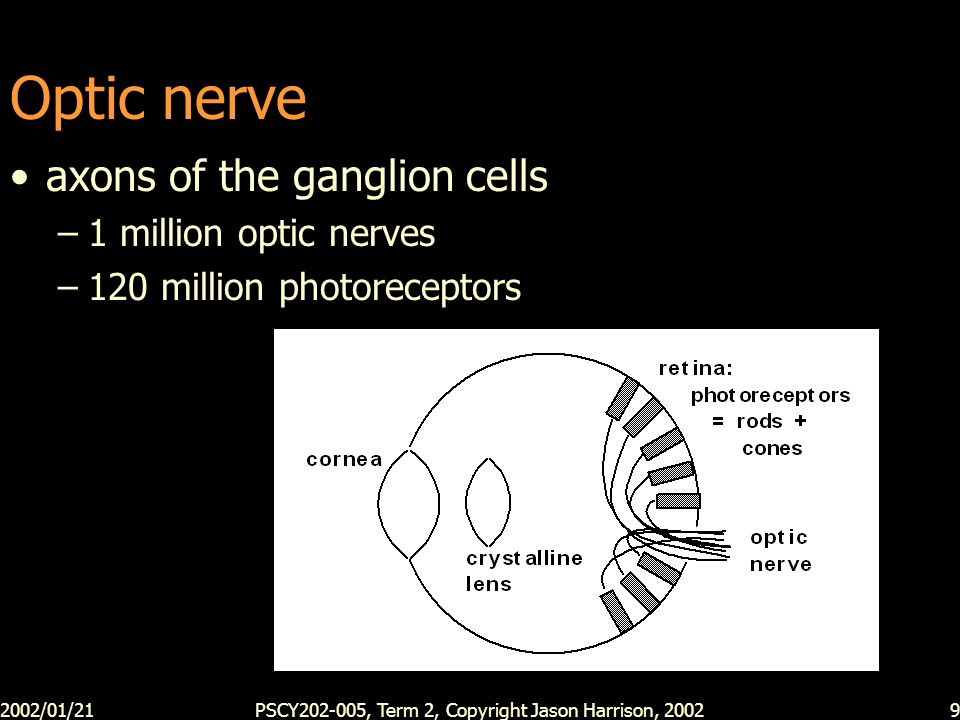 Optic nerve

• axons of the ganglion cells
– 1 million optic nerves
– 120 million photoreceptors

retina: photoreceptors = rods + cones

cornea

crystalline lens

optic nerve

2002/01/21 PSCY202-005, Term 2, Copyright Jason Harrison, 2002 9